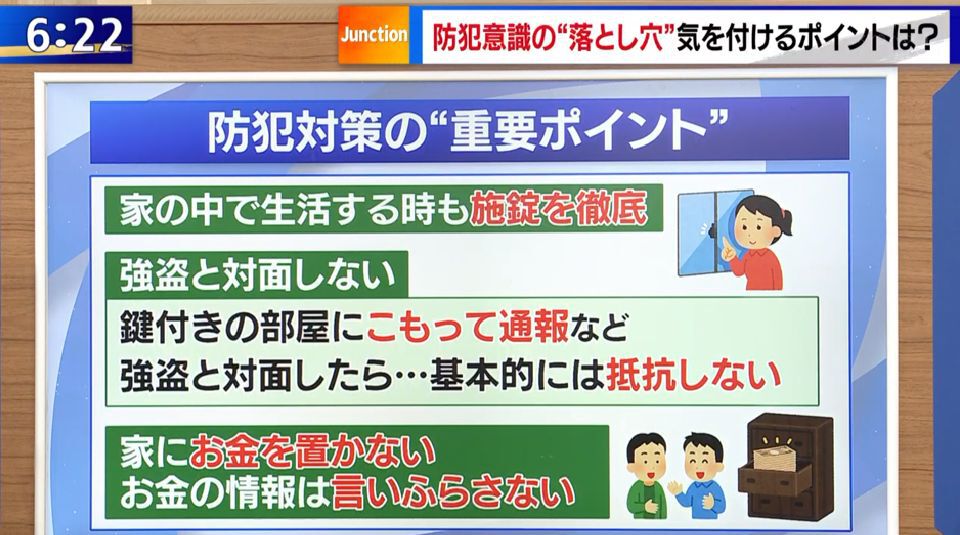 6:22

Junction

防犯意識の“落とし穴”気を付けるポイントは？

防犯対策の“重要ポイント”

家の中で生活する時も施錠を徹底

強盗と対面しない

鍵付きの部屋にこもって通報など
強盗と対面したら…基本的には抵抗しない

家にお金を置かない
お金の情報は言いふらさない